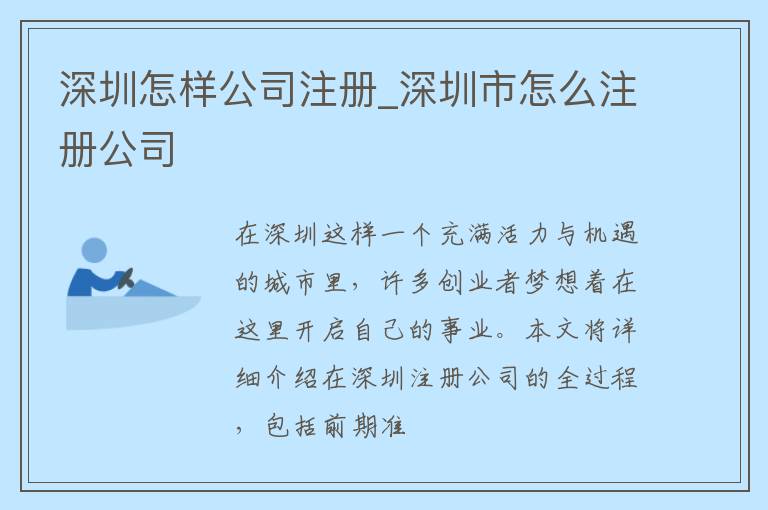 深圳怎样公司注册_深圳市怎么注册公司

在深圳这样一个充满活力与机遇的城市里，许多创业者梦想着在这里开启自己的事业。本文将详细介绍在深圳注册公司的全过程，包括前期准